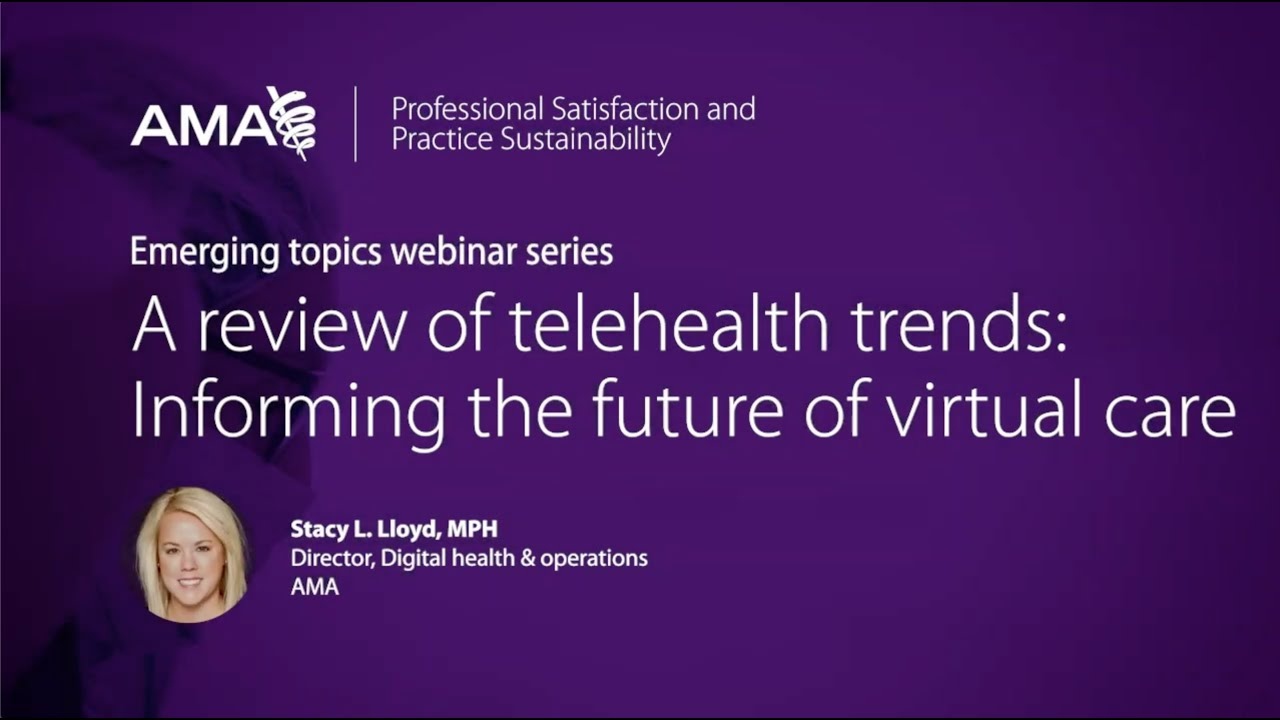 AMA

Professional Satisfaction and Practice Sustainability

Emerging topics webinar series

A review of telehealth trends: Informing the future of virtual care

Stacy L. Lloyd, MPH
Director, Digital health & operations
AMA